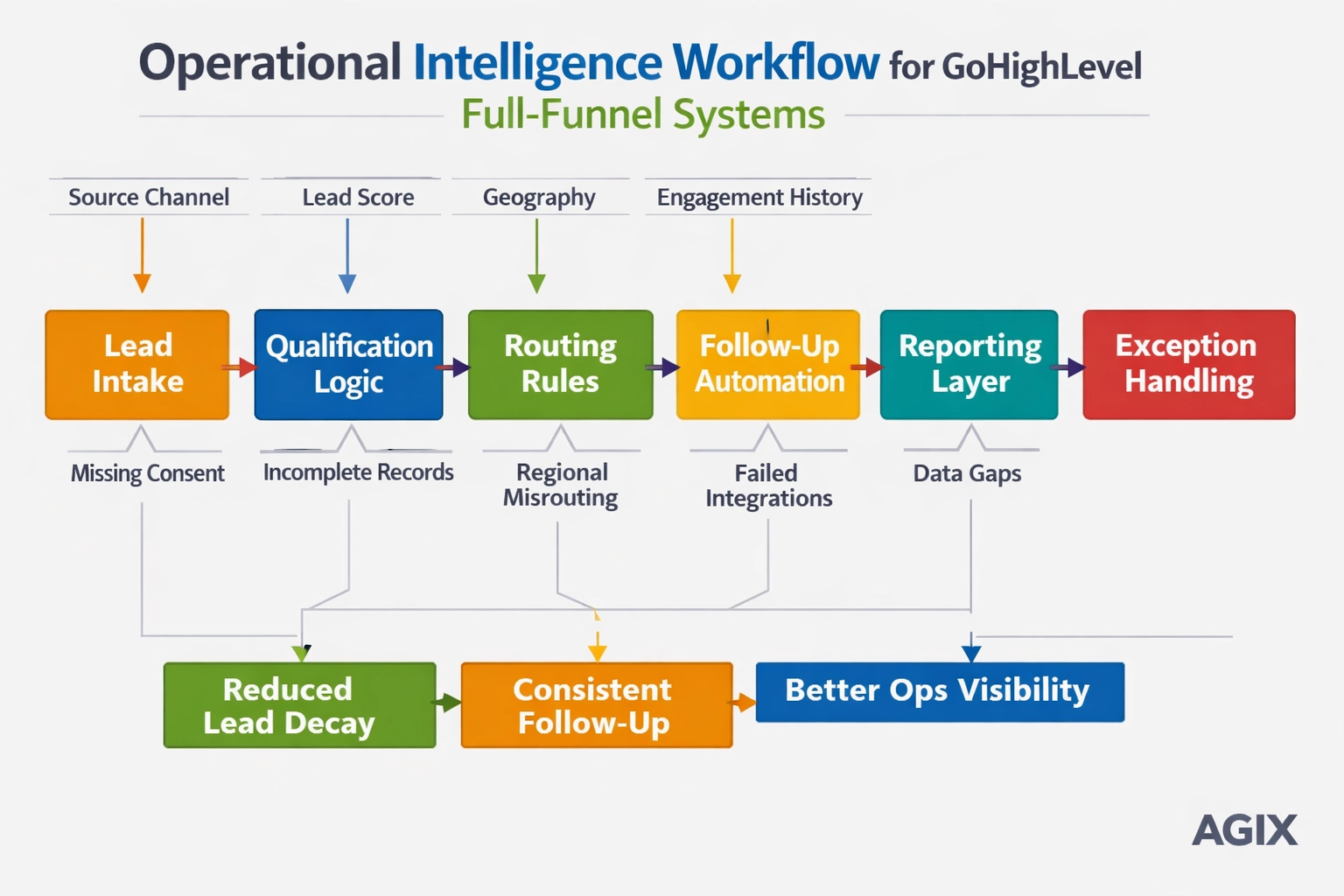 Operational Intelligence Workflow for GoHighLevel

Full-Funnel Systems

Source Channel

Lead Score

Geography

Engagement History

Lead Intake

Qualification Logic

Routing Rules

Follow-Up Automation

Reporting Layer

Exception Handling

Missing Consent

Incomplete Records

Regional Misrouting

Failed Integrations

Data Gaps

Reduced Lead Decay

Consistent Follow-Up

Better Ops Visibility

AGIX